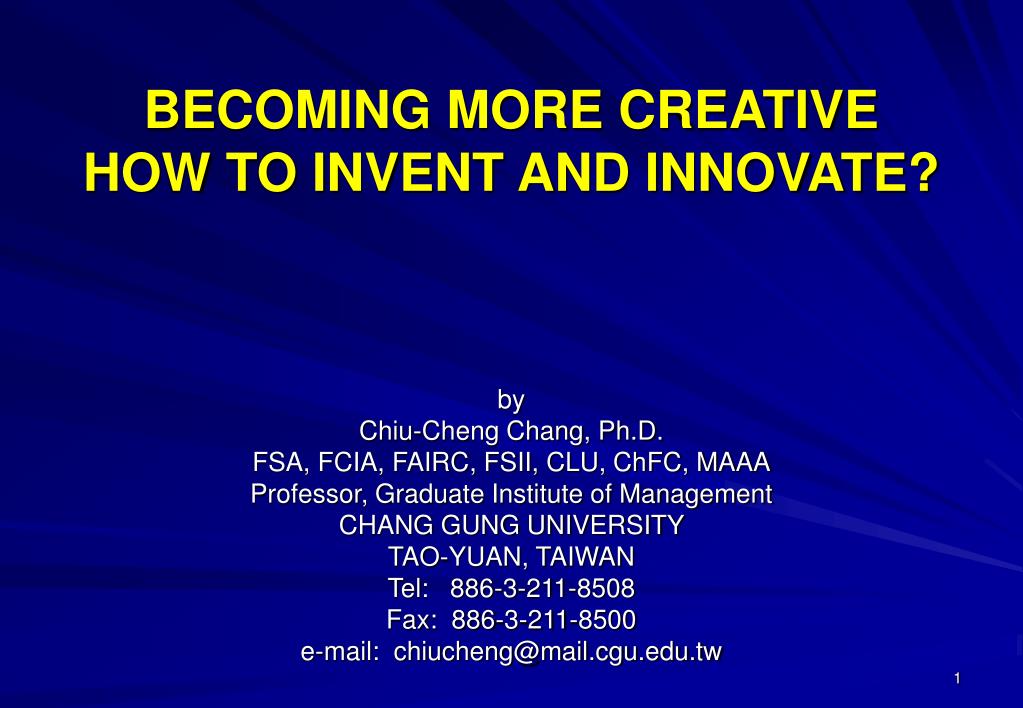 BECOMING MORE CREATIVE
HOW TO INVENT AND INNOVATE?

by
Chiu-Cheng Chang, Ph.D.
FSA, FCIA, FAIRC, FSII, CLU, ChFC, MAAA
Professor, Graduate Institute of Management
CHANG GUNG UNIVERSITY
TAO-YUAN, TAIWAN
Tel: 886-3-211-8508
Fax: 886-3-211-8500
e-mail: chiucheng@mail.cgu.edu.tw

1